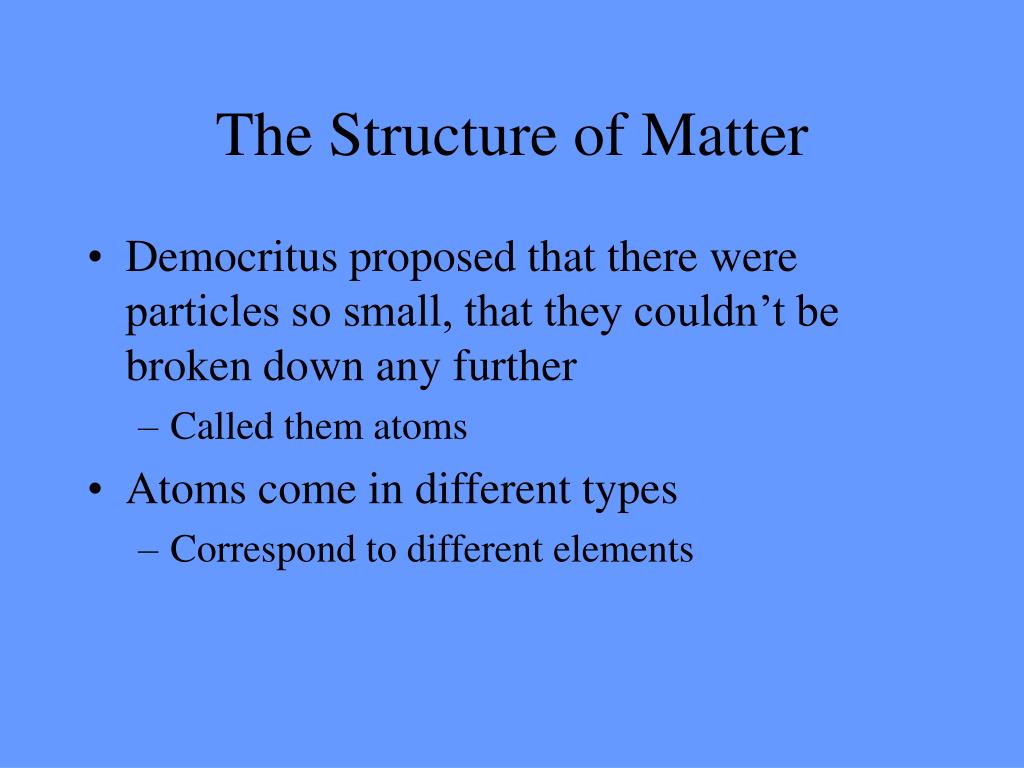 The Structure of Matter

• Democritus proposed that there were particles so small, that they couldn’t be broken down any further
– Called them atoms
• Atoms come in different types
– Correspond to different elements